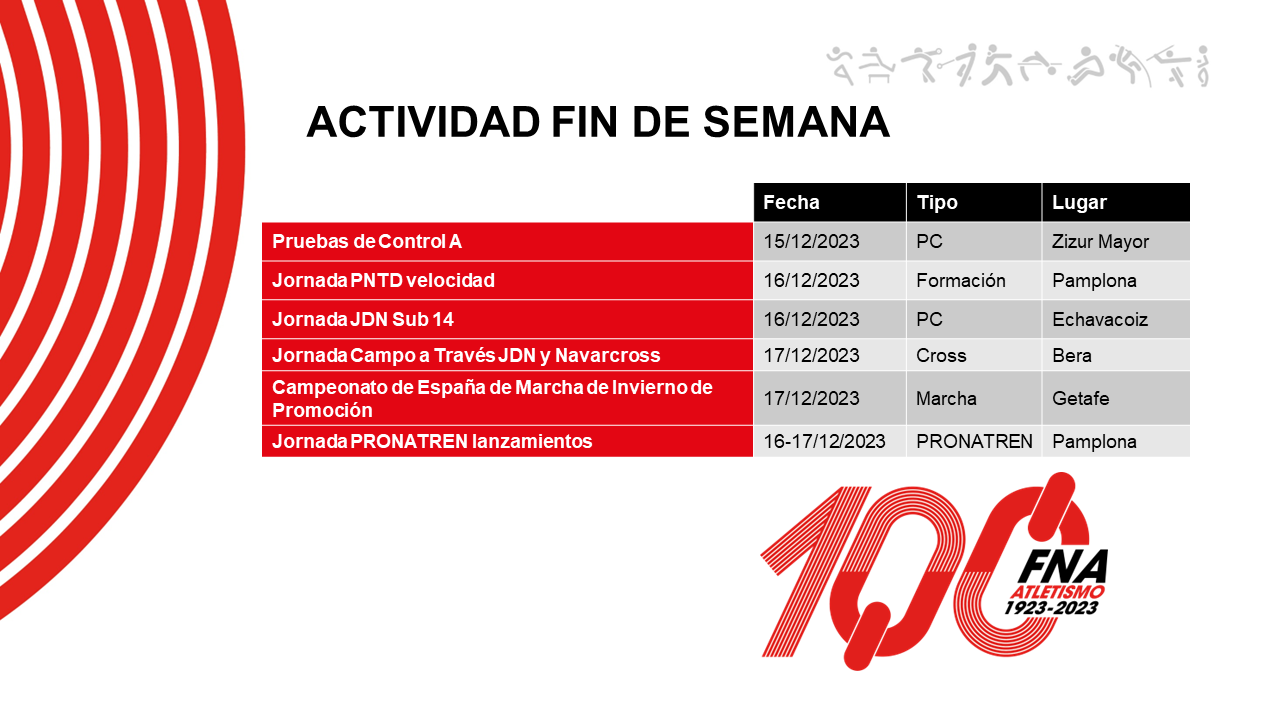 ACTIVIDAD FIN DE SEMANA

| | Fecha | Tipo | Lugar |
|---|---|---|---|
| Pruebas de Control A | 15/12/2023 | PC | Zizur Mayor |
| Jornada PNTD velocidad | 16/12/2023 | Formación | Pamplona |
| Jornada JDN Sub 14 | 16/12/2023 | PC | Echavacoiz |
| Jornada Campo a Través JDN y Navarcross | 17/12/2023 | Cross | Bera |
| Campeonato de España de Marcha de Invierno de Promoción | 17/12/2023 | Marcha | Getafe |
| Jornada PRONATREN lanzamientos | 16-17/12/2023 | PRONATREN | Pamplona |

100 FNA ATLETISMO 1923-2023